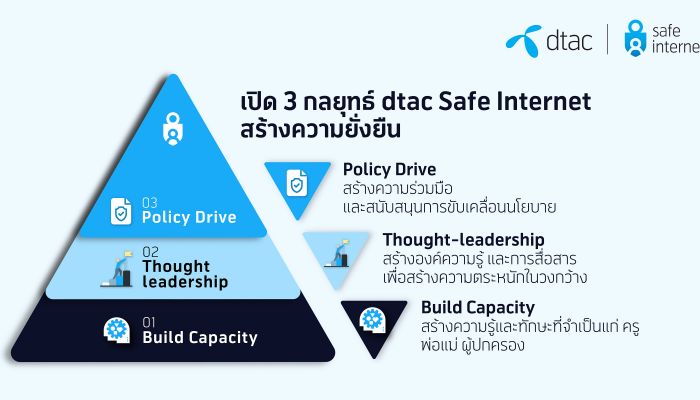 dtac | safe interne

เปิด 3 กลยุทธ์ dtac Safe Internet สร้างความยั่งยืน

03
Policy Drive

02
Thought leadership

01
Build Capacity

Policy Drive
สร้างความร่วมมือ และสนับสนุนการขับเคลื่อนนโยบาย

Thought-leadership
สร้างองค์ความรู้ และการสื่อสาร เพื่อสร้างความตระหนักในวงกว้าง

Build Capacity
สร้างความรู้และทักษะที่จำเป็นแก่ ครู พ่อแม่ ผู้ปกครอง